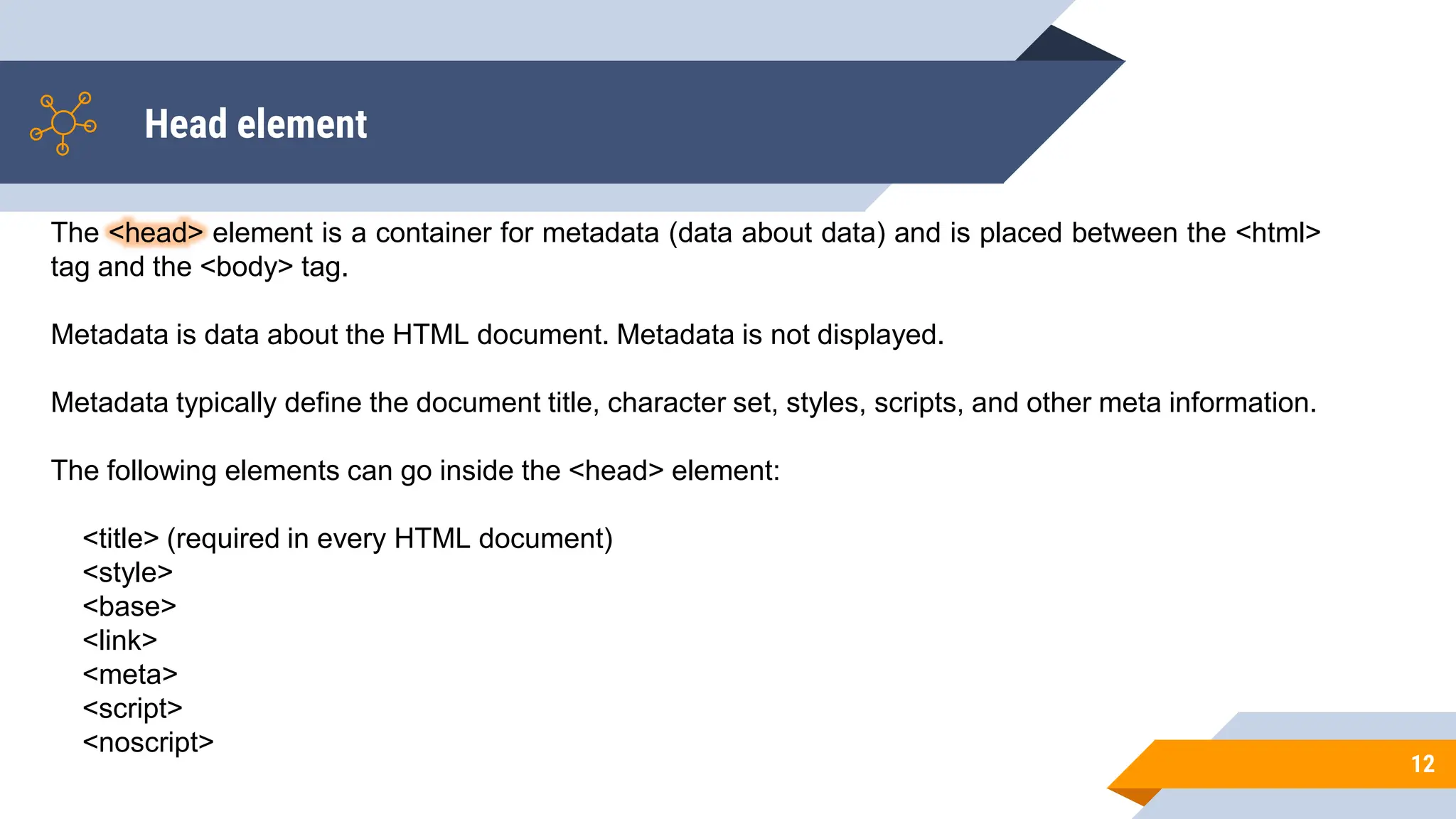 Head element

The <head> element is a container for metadata (data about data) and is placed between the <html> tag and the <body> tag.

Metadata is data about the HTML document. Metadata is not displayed.

Metadata typically define the document title, character set, styles, scripts, and other meta information.

The following elements can go inside the <head> element:

<title> (required in every HTML document)
<style>
<base>
<link>
<meta>
<script>
<noscript>

12